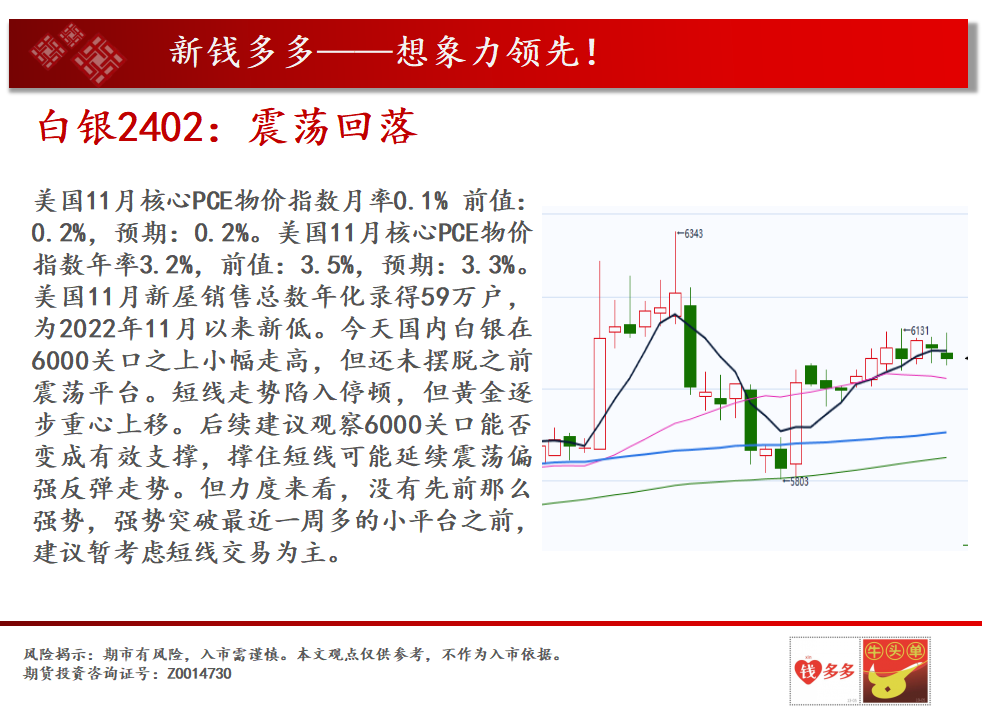 新钱多多——想象力领先！

白银2402：震荡回落

美国11月核心PCE物价指数月率0.1% 前值：0.2%，预期：0.2%。美国11月核心PCE物价指数年率3.2%，前值：3.5%，预期：3.3%。美国11月新屋销售总数年化录得59万户，为2022年11月以来新低。今天国内白银在6000关口之上小幅走高，但还未摆脱之前震荡平台。短线走势陷入停顿，但黄金逐步重心上移。后续建议观察6000关口能否变成有效支撑，撑住短线可能延续震荡偏强反弹走势。但力度来看，没有先前那么强势，强势突破最近一周多的小平台之前，建议暂考虑短线交易为主。

6343
6131
5803

风险揭示：期市有风险，入市需谨慎。本文观点仅供参考，不作为入市依据。
期货投资咨询证号：Z0014730

钱多多
牛头单